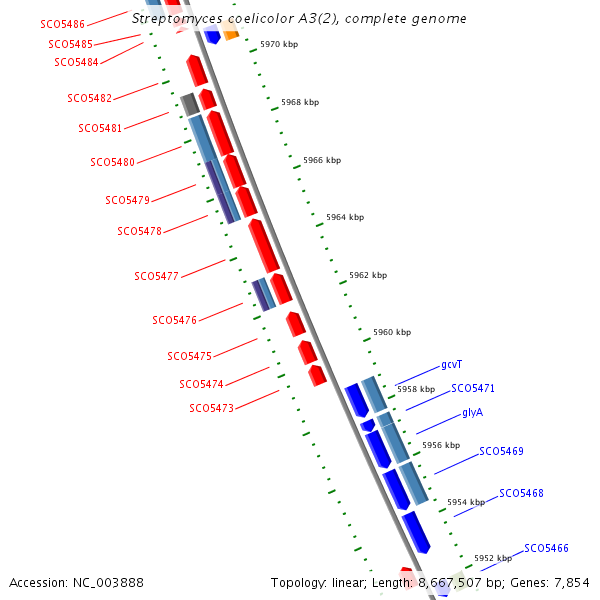 Streptomyces coelicolor A3(2), complete genome

SCO5486
SCO5485
SCO5484
SCO5482
SCO5481
SCO5480
SCO5479
SCO5478
SCO5477
SCO5476
SCO5475
SCO5474
SCO5473

5970 kbp
5968 kbp
5966 kbp
5964 kbp
5962 kbp
5960 kbp
5958 kbp
5956 kbp
5954 kbp
5952 kbp

gcvT
SCO5471
glyA
SCO5469
SCO5468
SCO5466

Accession: NC_003888

Topology: linear; Length: 8,667,507 bp; Genes: 7,854